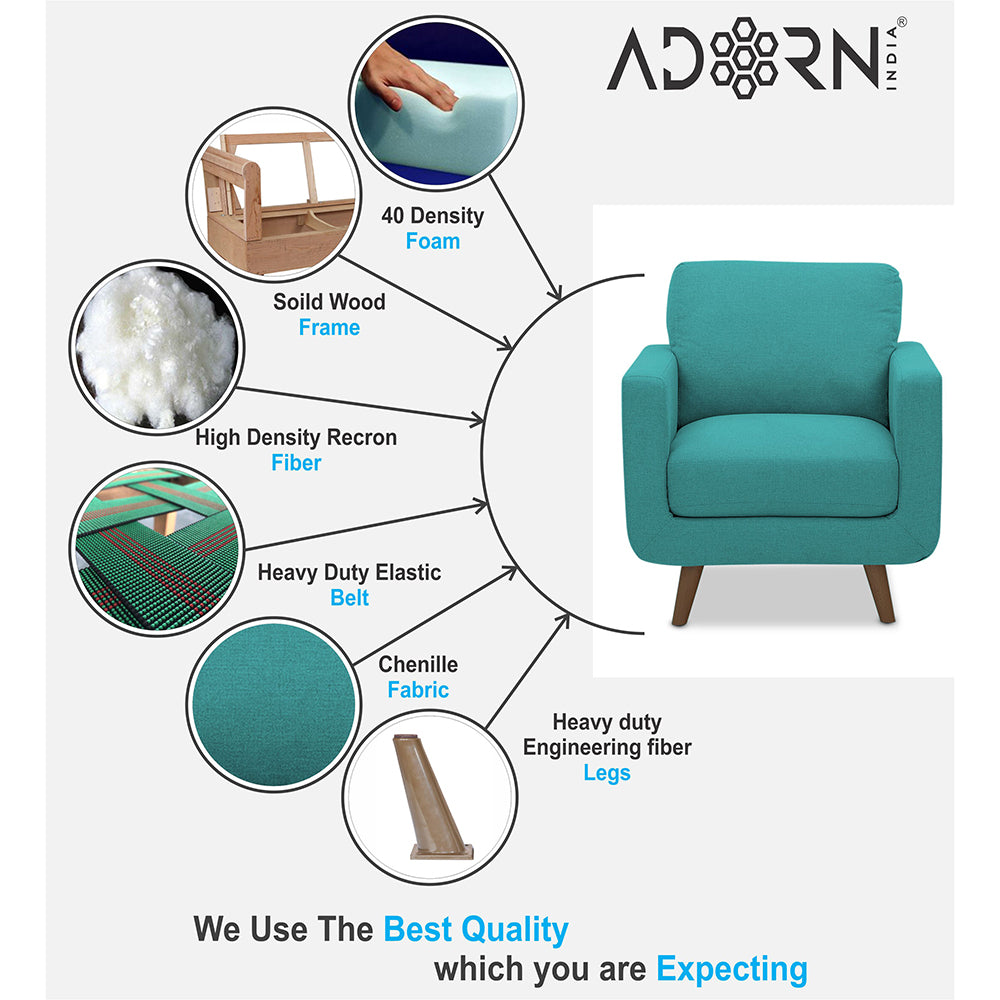 ADORN INDIA®

40 Density
Foam

Soild Wood
Frame

High Density Recron
Fiber

Heavy Duty Elastic
Belt

Chenille
Fabric

Heavy duty
Engineering fiber
Legs

We Use The Best Quality
which you are Expecting